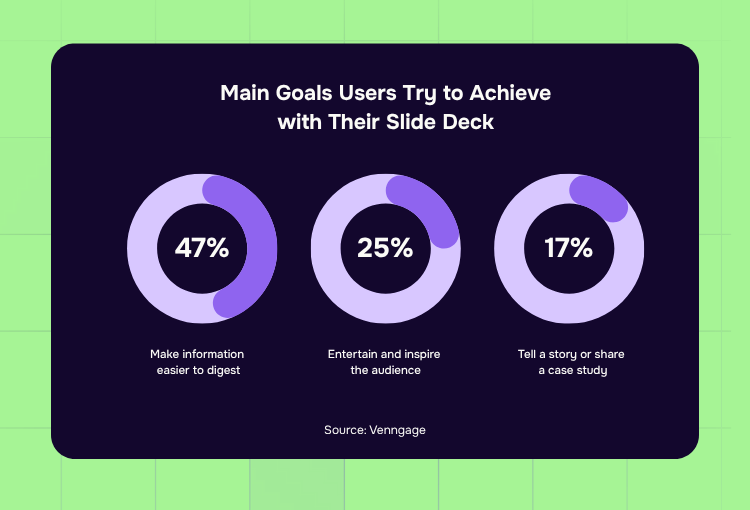 Main Goals Users Try to Achieve with Their Slide Deck

47%

Make information easier to digest

25%

Entertain and inspire the audience

17%

Tell a story or share a case study

Source: Venngage